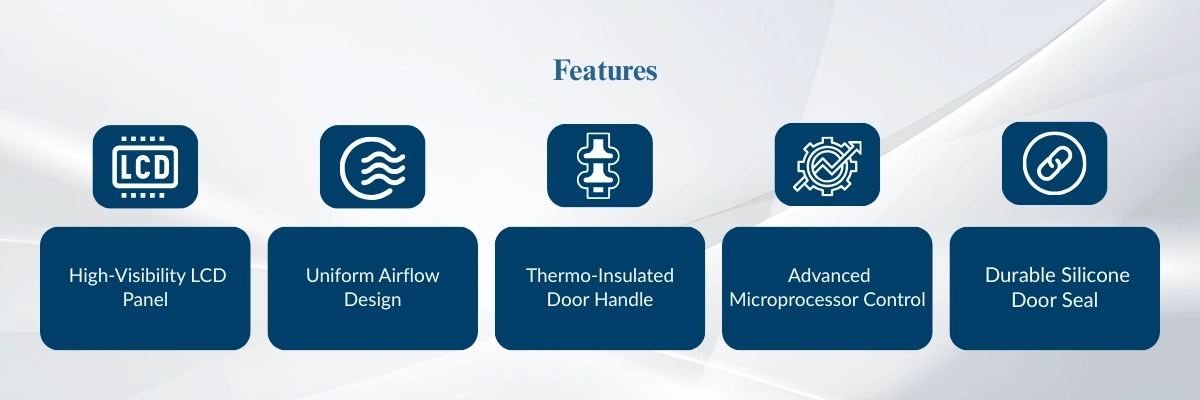 Features

LCD

High-Visibility LCD Panel

Uniform Airflow Design

Thermo-Insulated Door Handle

Advanced Microprocessor Control

Durable Silicone Door Seal